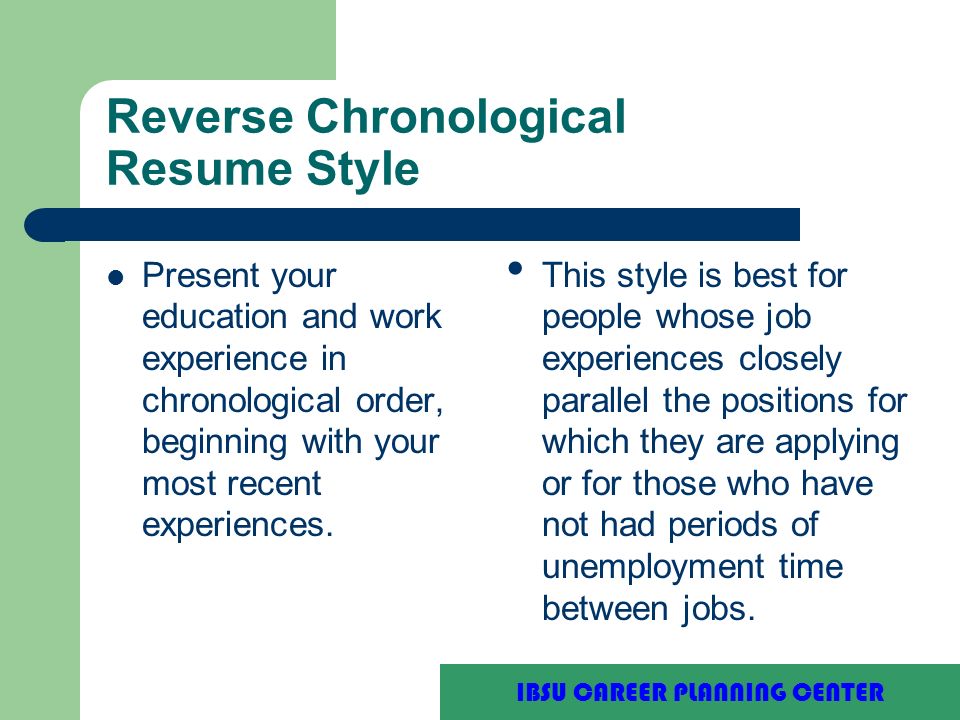 Reverse Chronological Resume Style

- Present your education and work experience in chronological order, beginning with your most recent experiences.

- This style is best for people whose job experiences closely parallel the positions for which they are applying or for those who have not had periods of unemployment time between jobs.

IBSU CAREER PLANNING CENTER